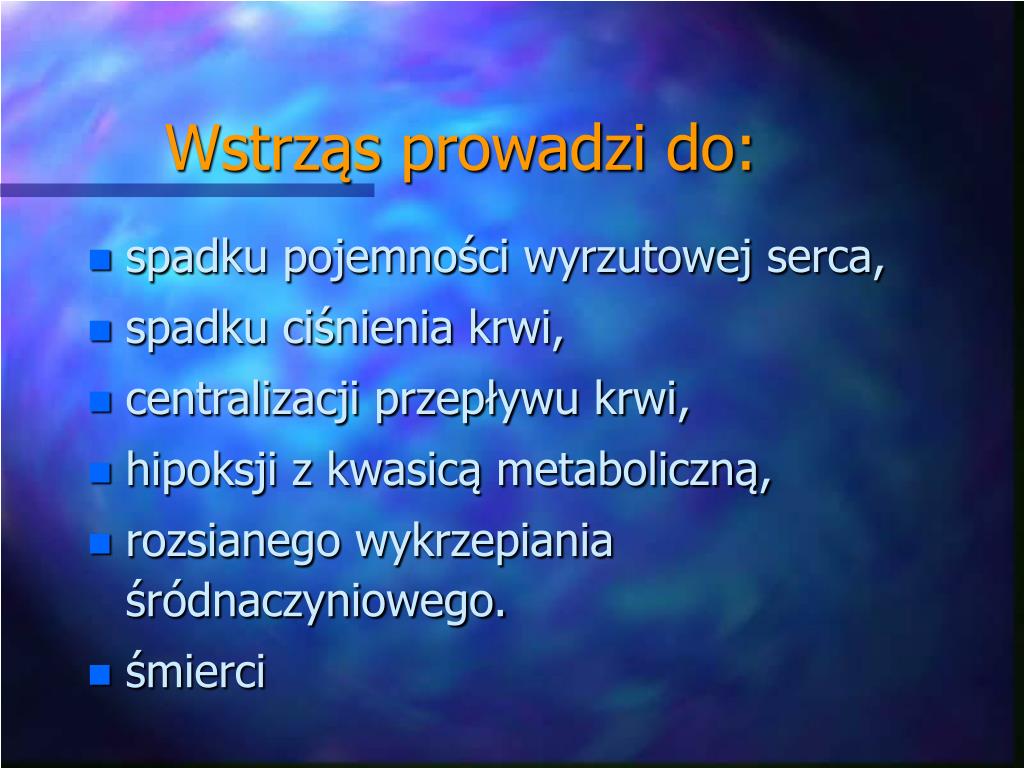 Wstrząs prowadzi do:

- spadku pojemności wyrzutowej serca,
- spadku ciśnienia krwi,
- centralizacji przepływu krwi,
- hipoksji z kwasicą metaboliczną,
- rozsianego wykrzepiania śródnaczyniowego.
- śmierci